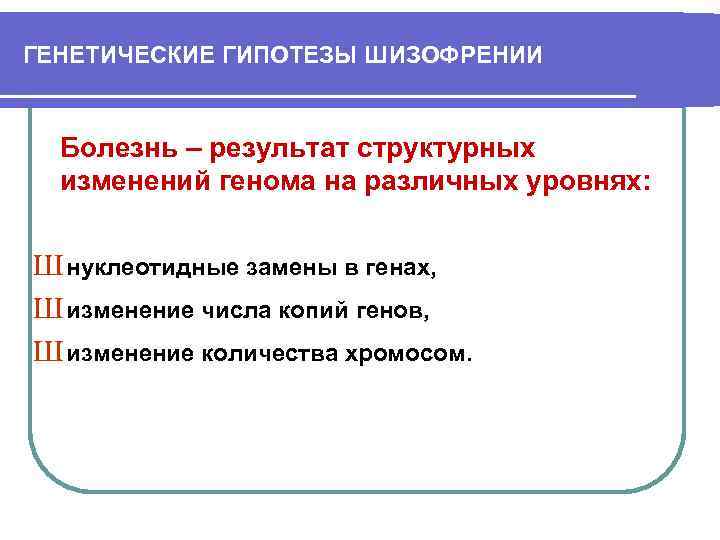 ГЕНЕТИЧЕСКИЕ ГИПОТЕЗЫ ШИЗОФРЕНИИ

Болезнь – результат структурных изменений генома на различных уровнях:

Ш нуклеотидные замены в генах,
Ш изменение числа копий генов,
Ш изменение количества хромосом.